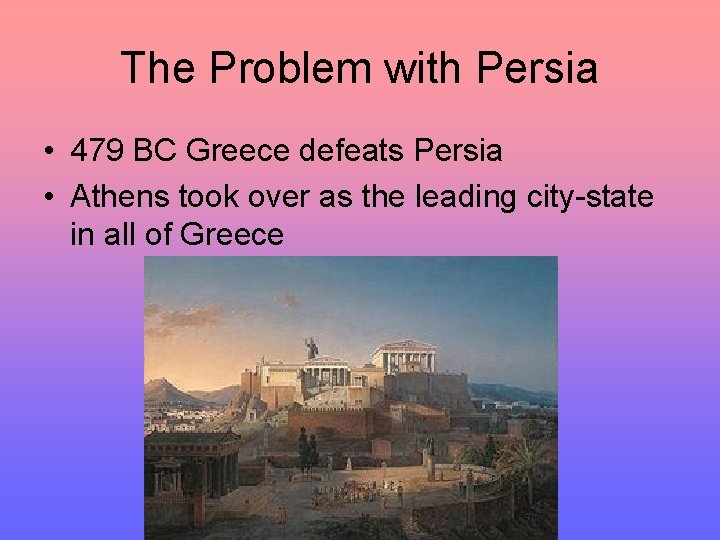 The Problem with Persia

• 479 BC Greece defeats Persia
• Athens took over as the leading city-state in all of Greece